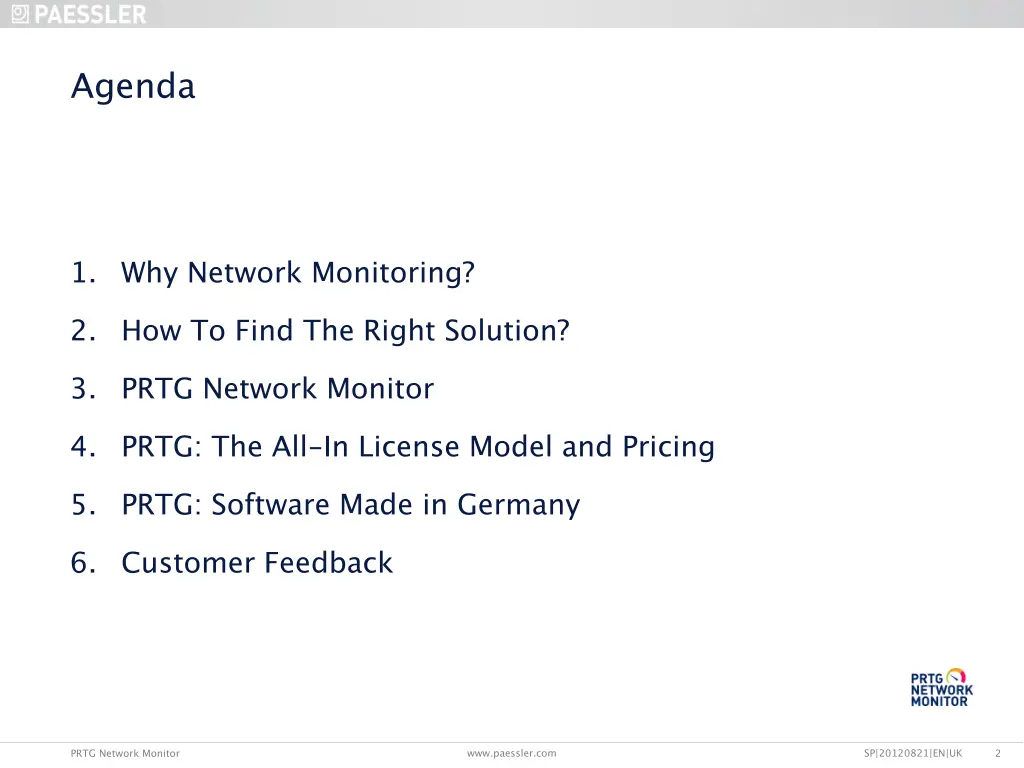 PAESSLER

Agenda

1. Why Network Monitoring?
2. How To Find The Right Solution?
3. PRTG Network Monitor
4. PRTG: The All-In License Model and Pricing
5. PRTG: Software Made in Germany
6. Customer Feedback

PRTG NETWORK MONITOR

PRTG Network Monitor www.paessler.com SP|20120821|EN|UK 2